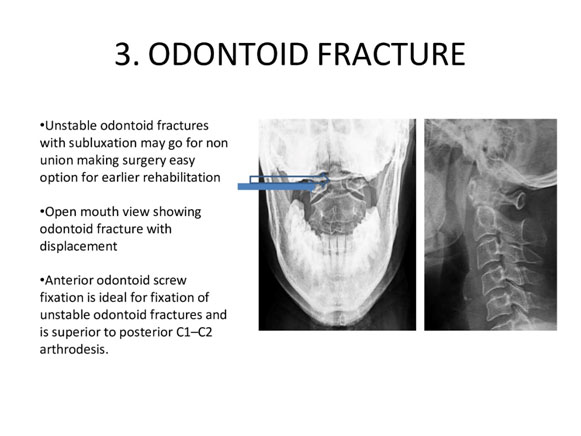 3. ODONTOID FRACTURE

•Unstable odontoid fractures with subluxation may go for non union making surgery easy option for earlier rehabilitation

•Open mouth view showing odontoid fracture with displacement

•Anterior odontoid screw fixation is ideal for fixation of unstable odontoid fractures and is superior to posterior C1–C2 arthrodesis.